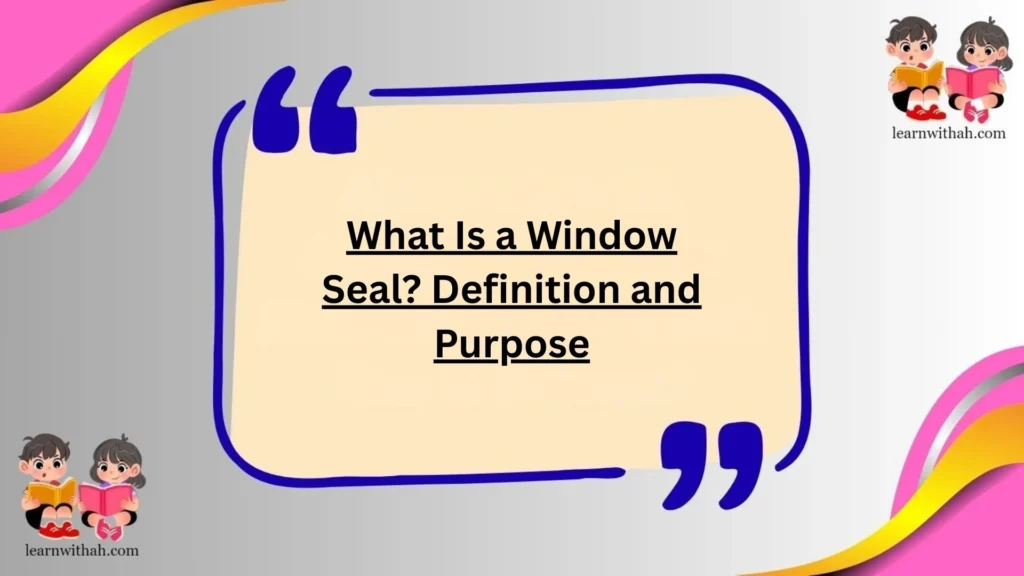 learnwithah.com

What Is a Window Seal? Definition and Purpose

learnwithah.com